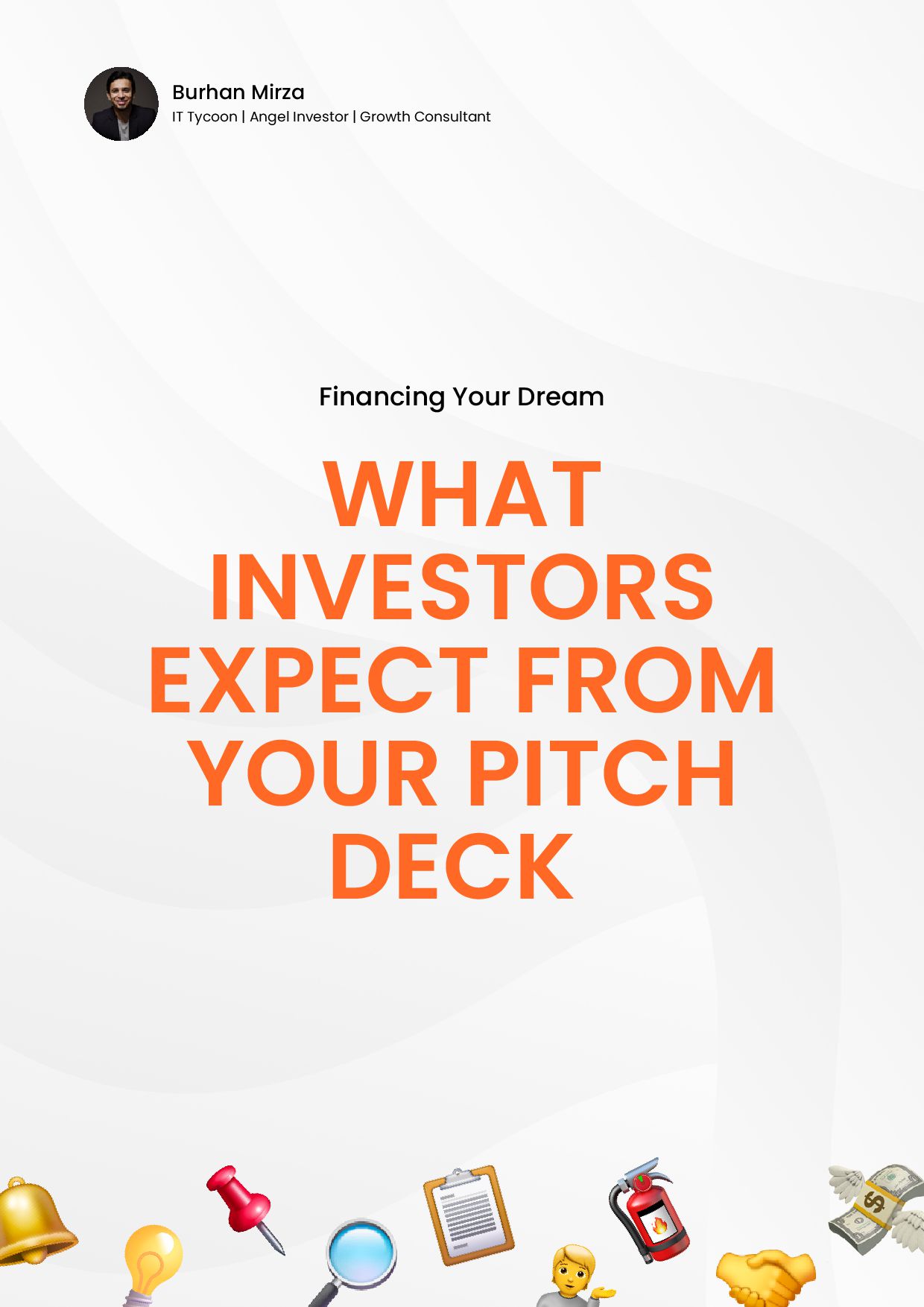 Burhan Mirza
IT Tycoon | Angel Investor | Growth Consultant

Financing Your Dream

WHAT INVESTORS EXPECT FROM YOUR PITCH DECK